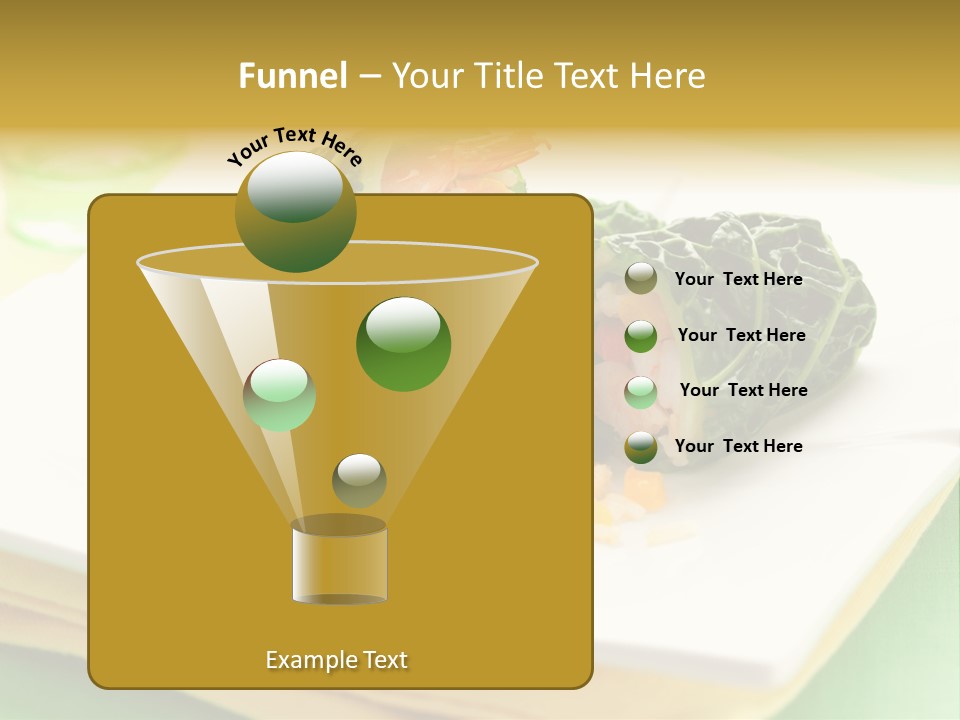 Funnel – Your Title Text Here

Your Text Here

Your Text Here

Your Text Here

Your Text Here

Your Text Here

Example Text